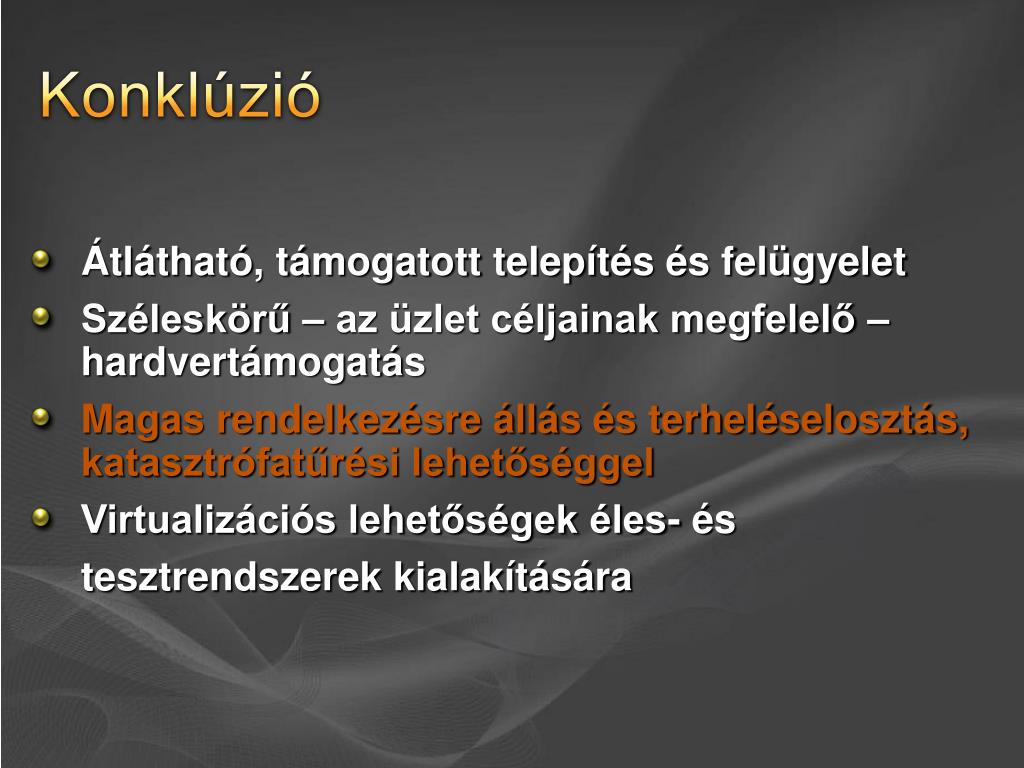 Konklúzió

Átlátható, támogatott telepítés és felügyelet

Széleskörű – az üzlet céljainak megfelelő – hardvertámogatás

Magas rendelkezésre állás és terheléselosztás, katasztrófatűrési lehetőséggel

Virtualizációs lehetőségek éles- és tesztrendszerek kialakítására